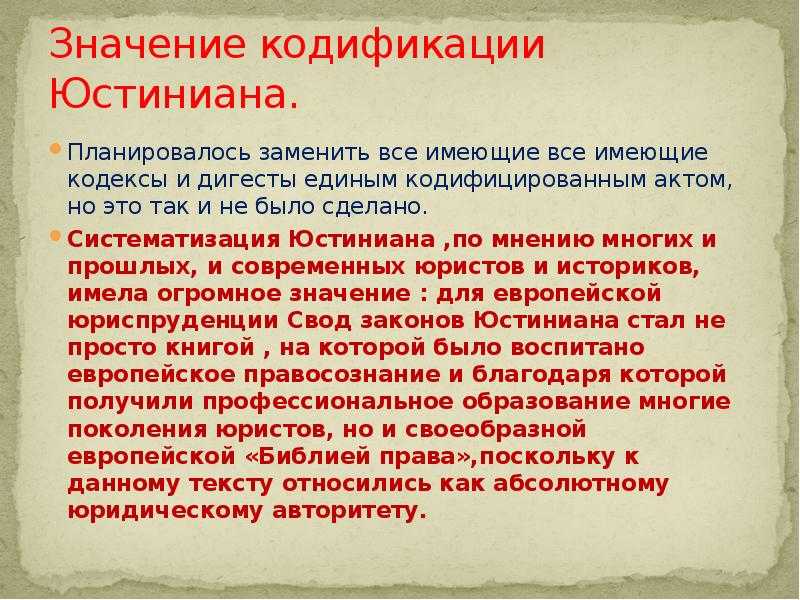 Значение кодификации Юстиниана.

Планировалось заменить все имеющие все имеющие кодексы и дигесты единым кодифицированным актом, но это так и не было сделано.

Систематизация Юстиниана ,по мнению многих и прошлых, и современных юристов и историков, имела огромное значение : для европейской юриспруденции Свод законов Юстиниана стал не просто книгой , на которой было воспитано европейское правосознание и благодаря которой получили профессиональное образование многие поколения юристов, но и своеобразной европейской «Библией права»,поскольку к данному тексту относились как абсолютному юридическому авторитету.